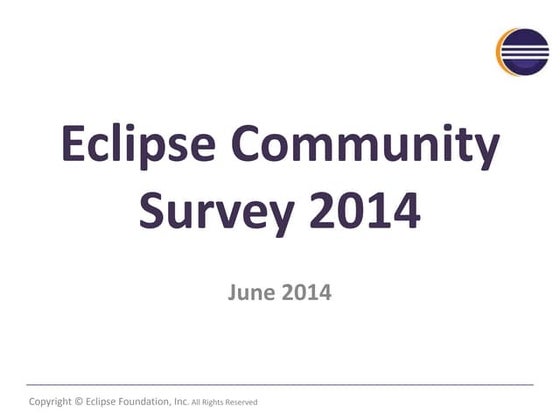 Eclipse Community Survey 2014

June 2014

Copyright © Eclipse Foundation, Inc. All Rights Reserved